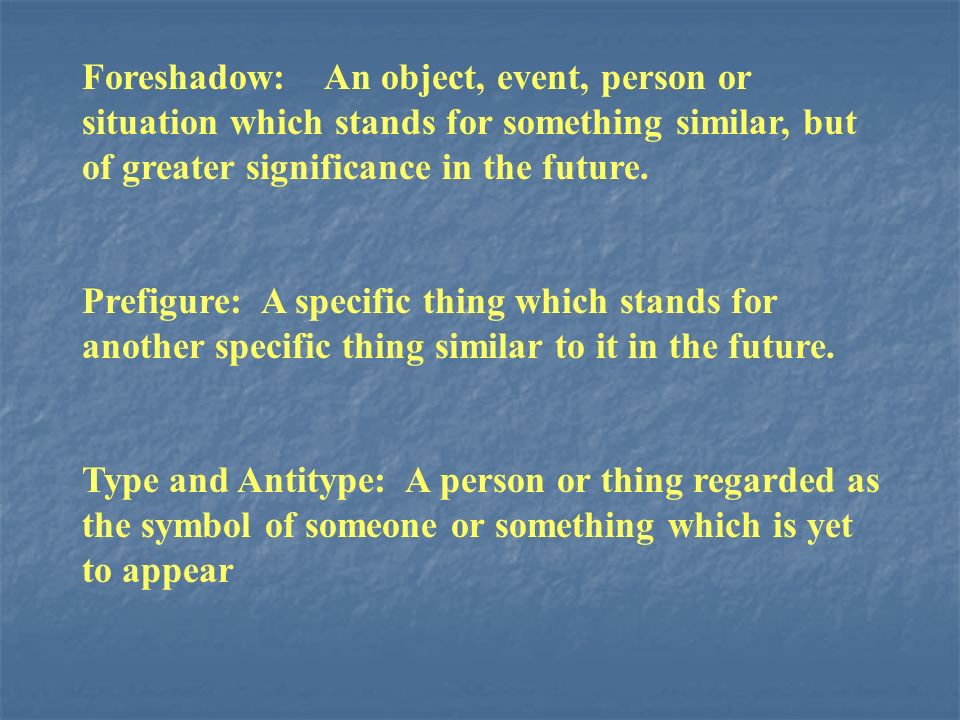 Foreshadow: An object, event, person or situation which stands for something similar, but of greater significance in the future.

Prefigure: A specific thing which stands for another specific thing similar to it in the future.

Type and Antitype: A person or thing regarded as the symbol of someone or something which is yet to appear